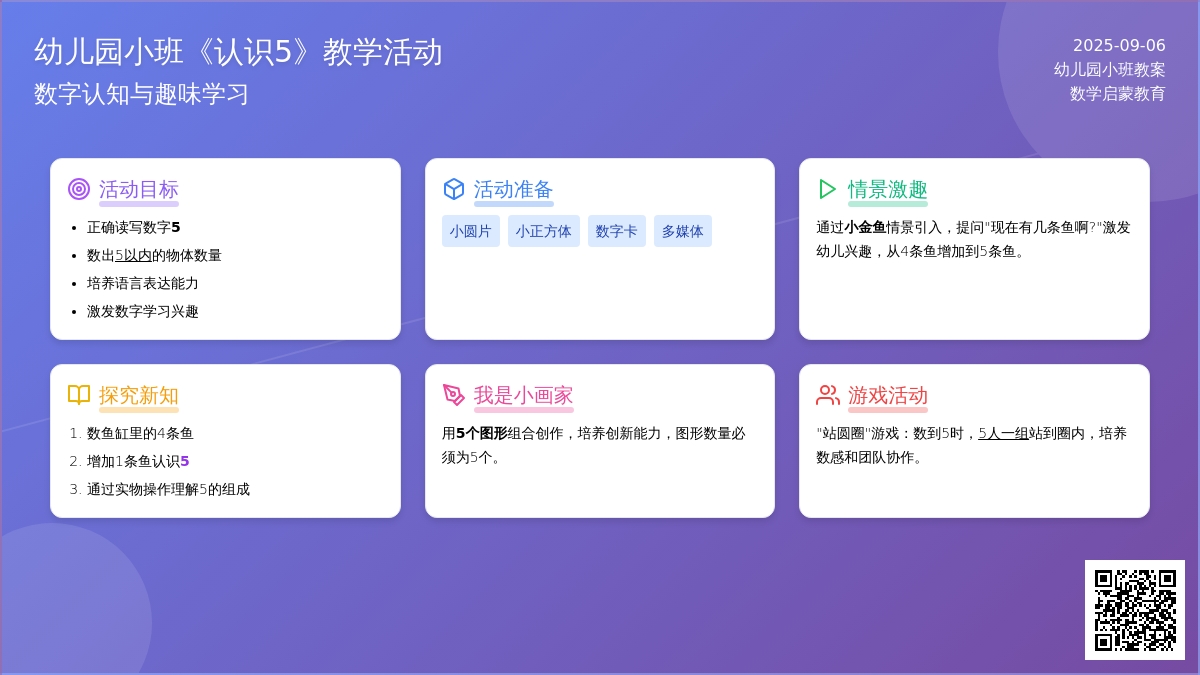 幼儿园小班《认识5》教学活动
数字认知与趣味学习

2025-09-06
幼儿园小班教案
数学启蒙教育

活动目标
- 正确读写数字5
- 数出5以内的物体数量
- 培养语言表达能力
- 激发数字学习兴趣

活动准备
小圆片 小正方体 数字卡 多媒体

情景激趣
通过小金鱼情景引入，提问"现在有几条鱼啊?"激发幼儿兴趣，从4条鱼增加到5条鱼。

探究新知
1. 数鱼缸里的4条鱼
2. 增加1条鱼认识5
3. 通过实物操作理解5的组成

我是小画家
用5个图形组合创作，培养创新能力，图形数量必须为5个。

游戏活动
"站圆圈"游戏：数到5时，5人一组站到圈内，培养数感和团队协作。